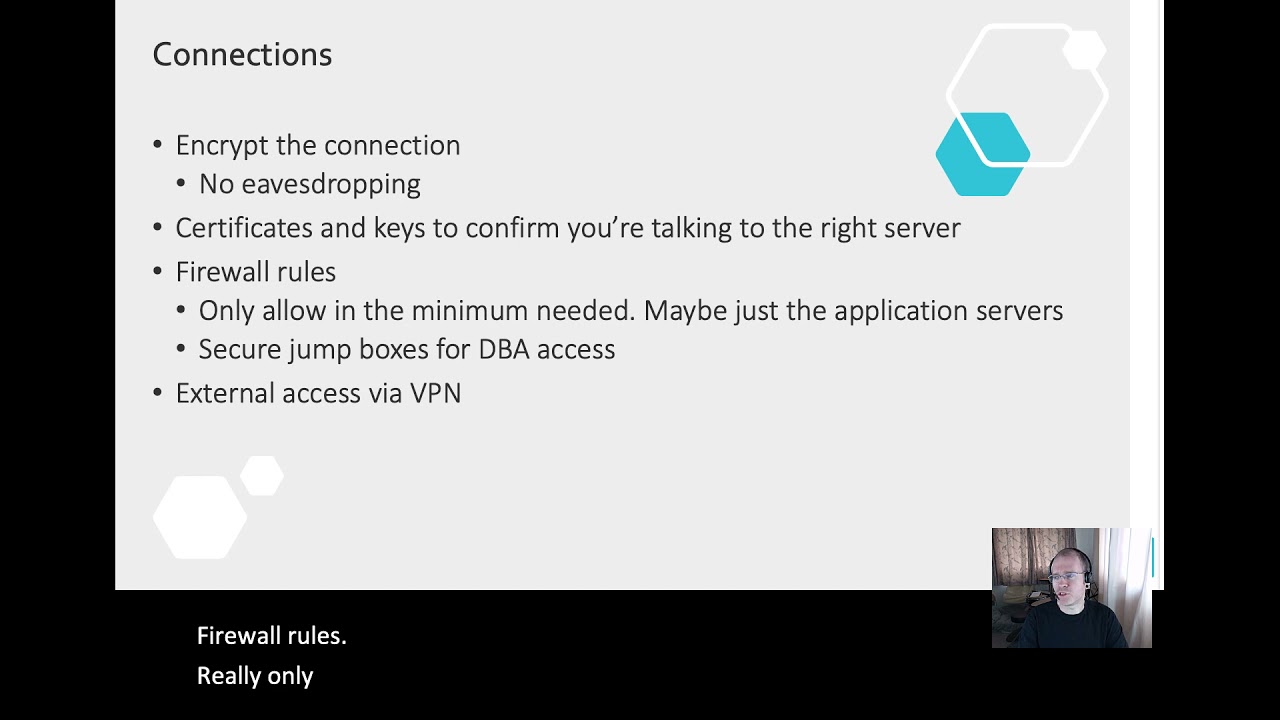 Connections

• Encrypt the connection
  • No eavesdropping
• Certificates and keys to confirm you're talking to the right server
• Firewall rules
  • Only allow in the minimum needed. Maybe just the application servers
  • Secure jump boxes for DBA access
• External access via VPN

Firewall rules.
Really only